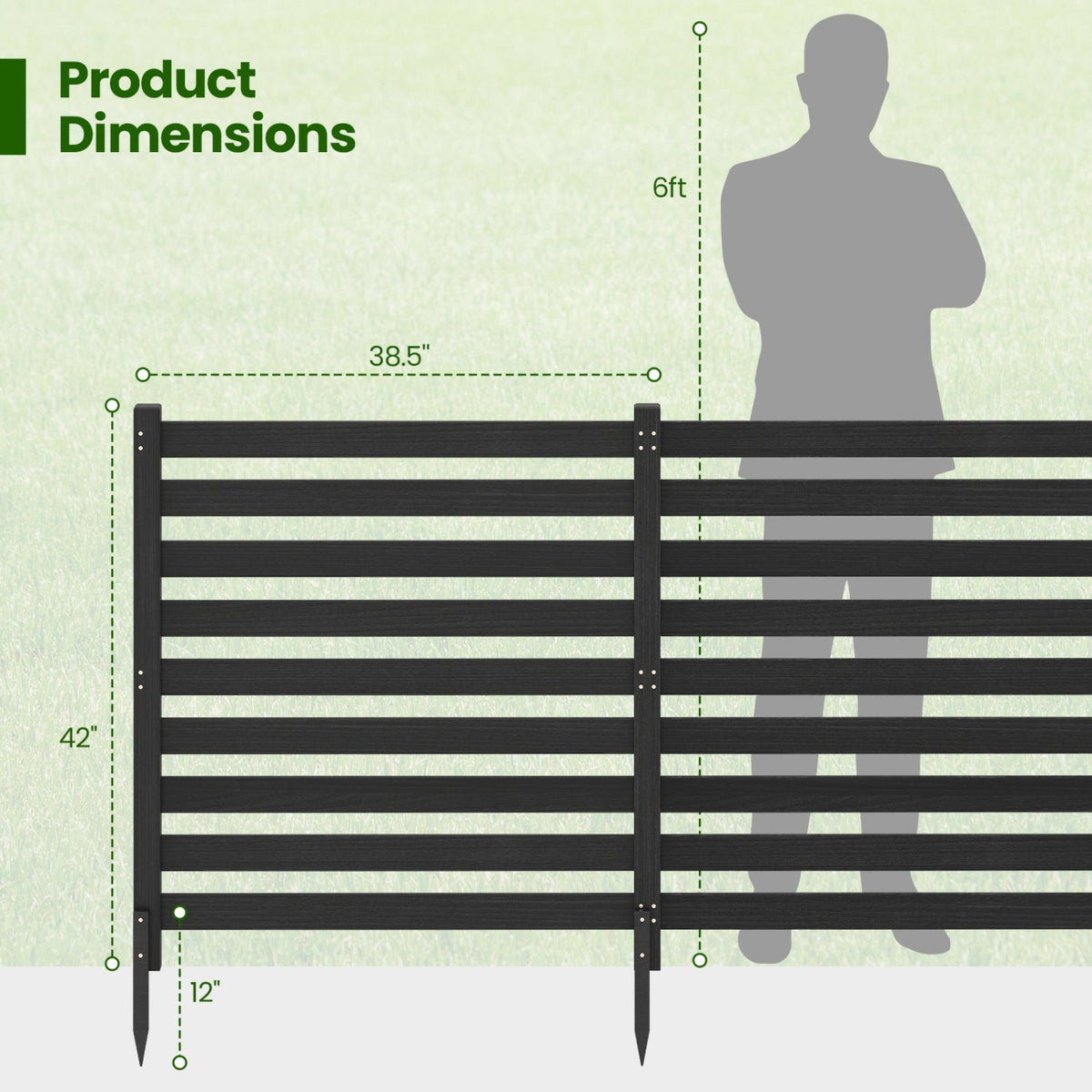 Product Dimensions

6ft

38.5"

42"

12"